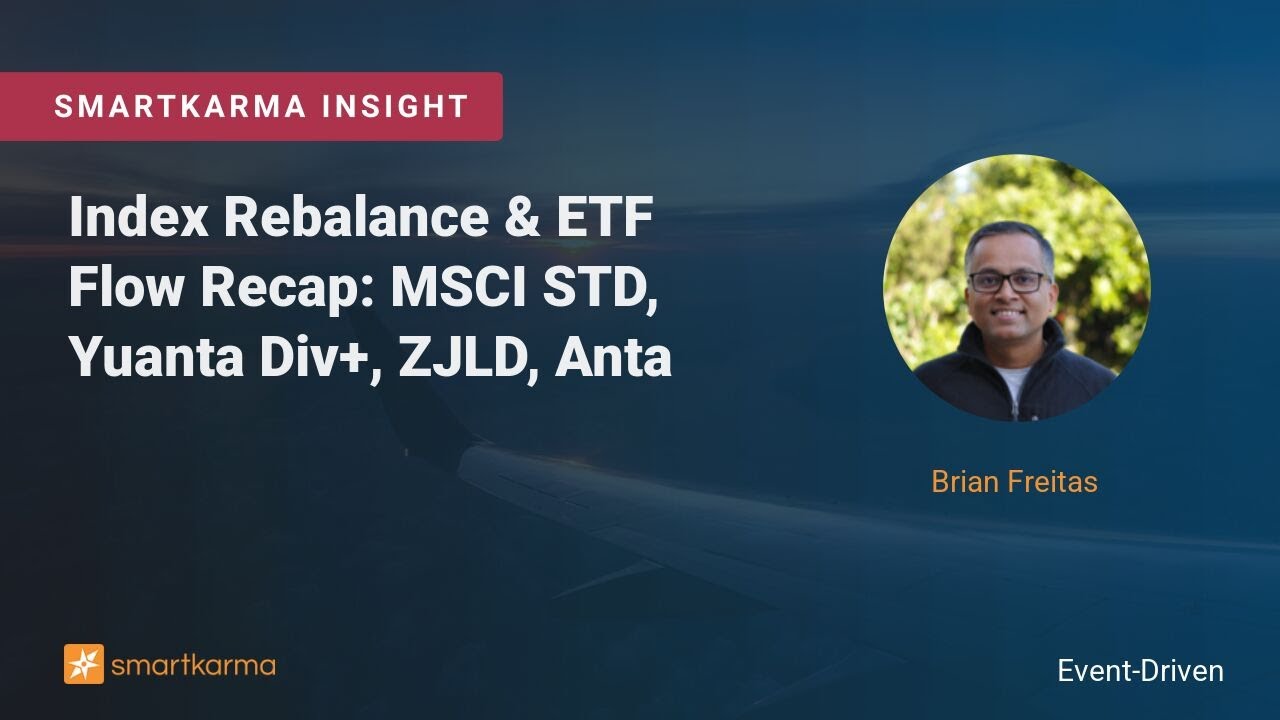 SMARTKARMA INSIGHT

Index Rebalance & ETF Flow Recap: MSCI STD, Yuanta Div+, ZJLD, Anta

Brian Freitas

smartkarma

Event-Driven